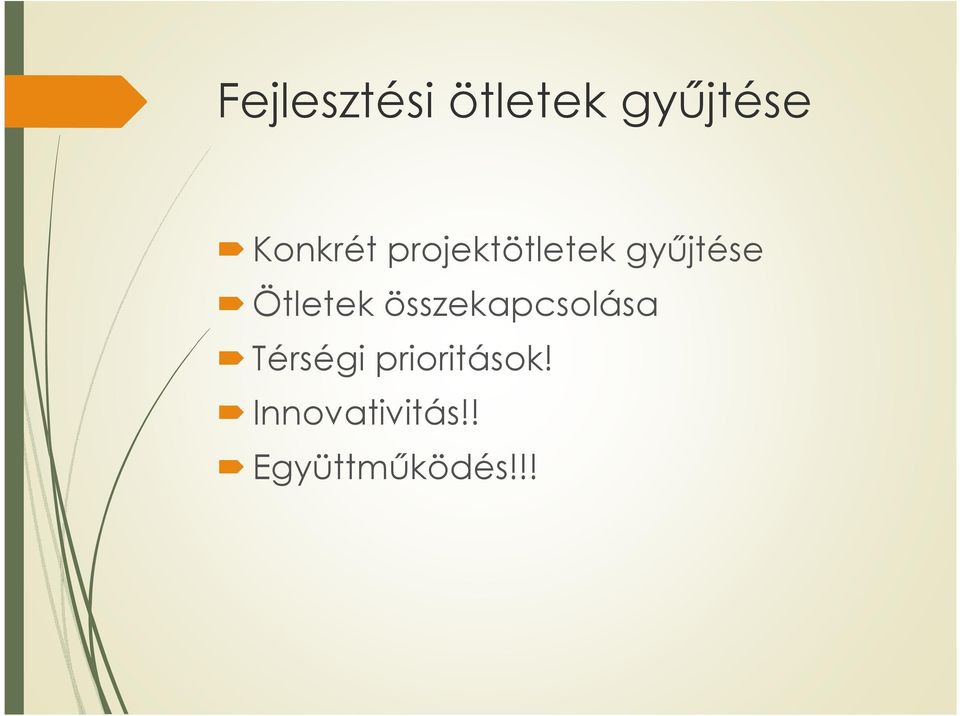 Fejlesztési ötletek gyűjtése

Konkrét projektötletek gyűjtése
Ötletek összekapcsolása
Térségi prioritások!
Innovativitás!!
Együttműködés!!!